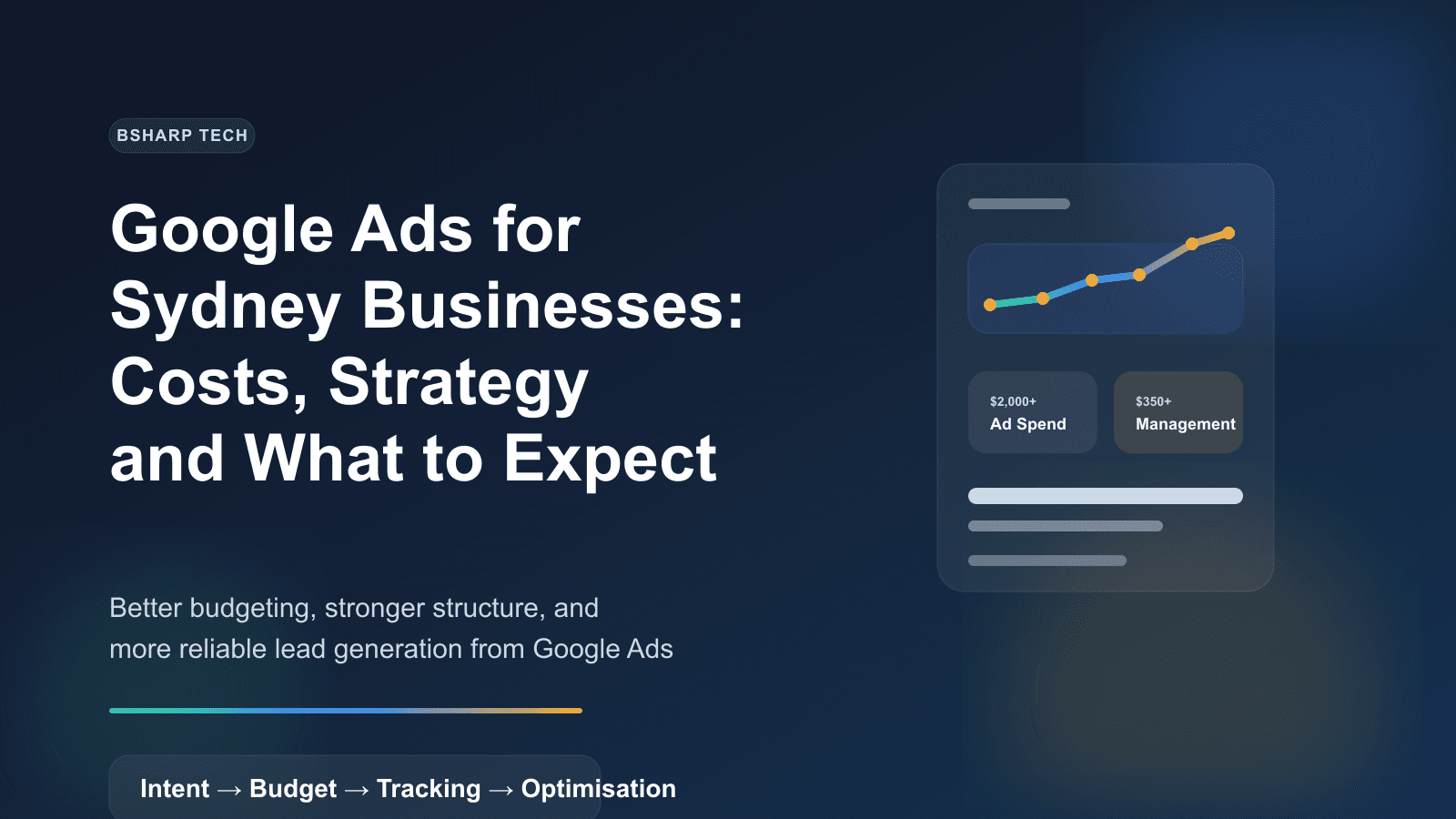 BSHARP TECH

Google Ads for Sydney Businesses: Costs, Strategy and What to Expect

Better budgeting, stronger structure, and more reliable lead generation from Google Ads

Intent → Budget → Tracking → Optimisation

$2,000+
Ad Spend

$350+
Management